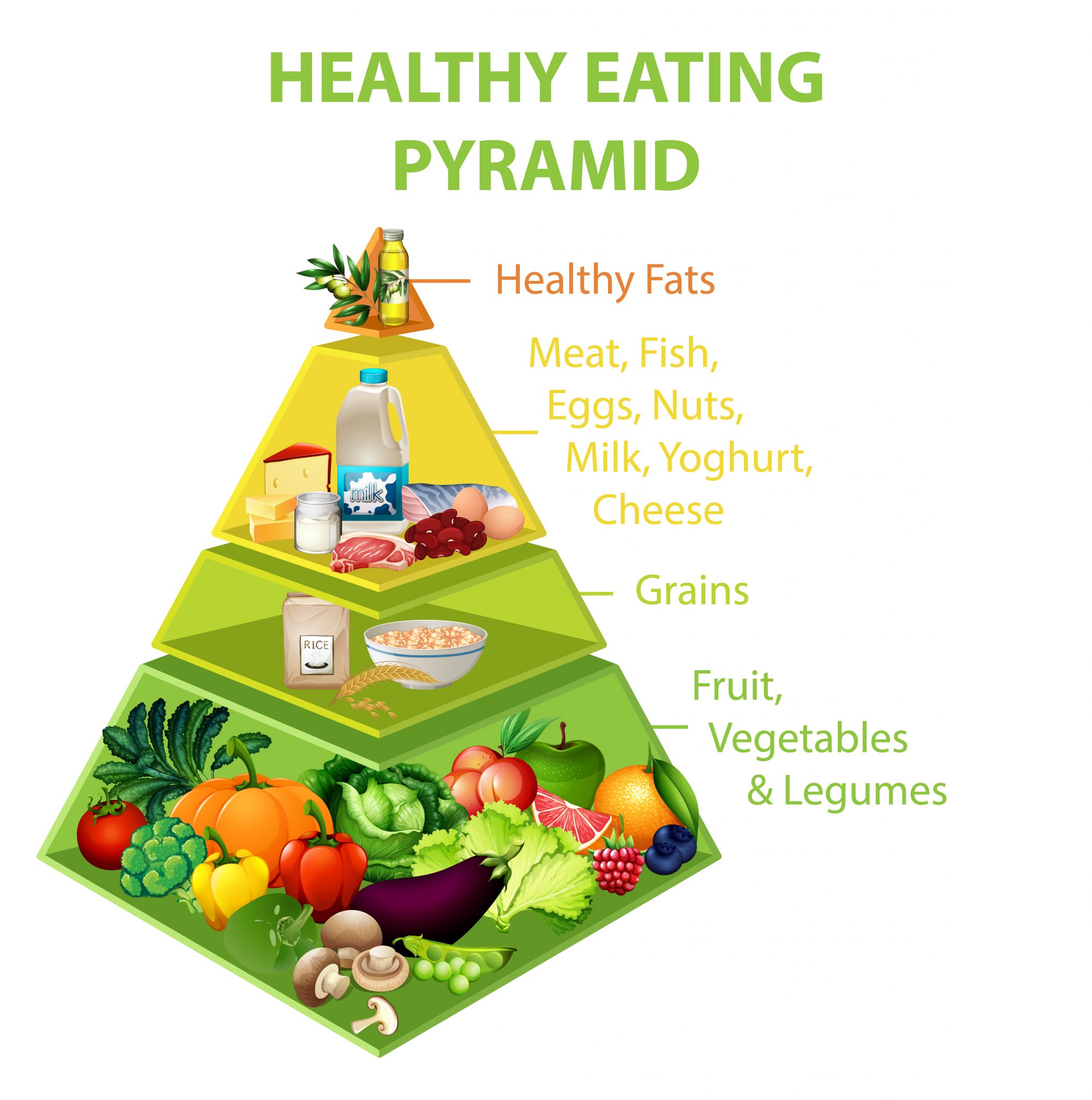 HEALTHY EATING PYRAMID

Healthy Fats

Meat, Fish, Eggs, Nuts, Milk, Yoghurt, Cheese

milk

Grains

RICE

Fruit, Vegetables & Legumes